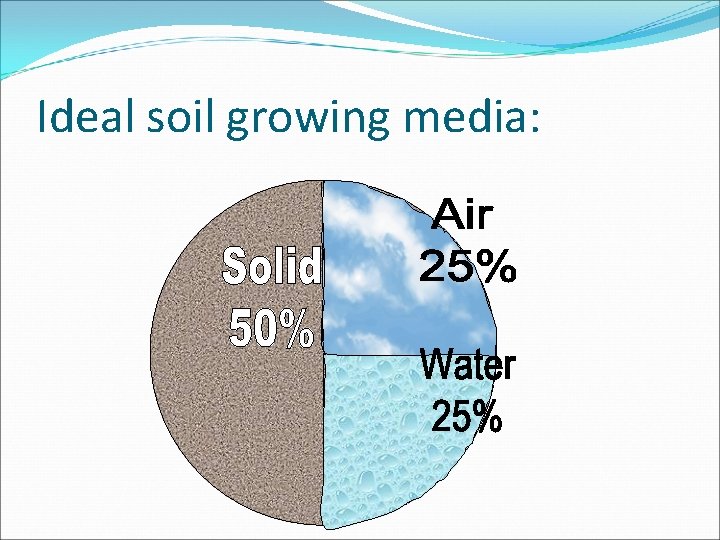 Ideal soil growing media:

Solid
50%

Air
25%

Water
25%